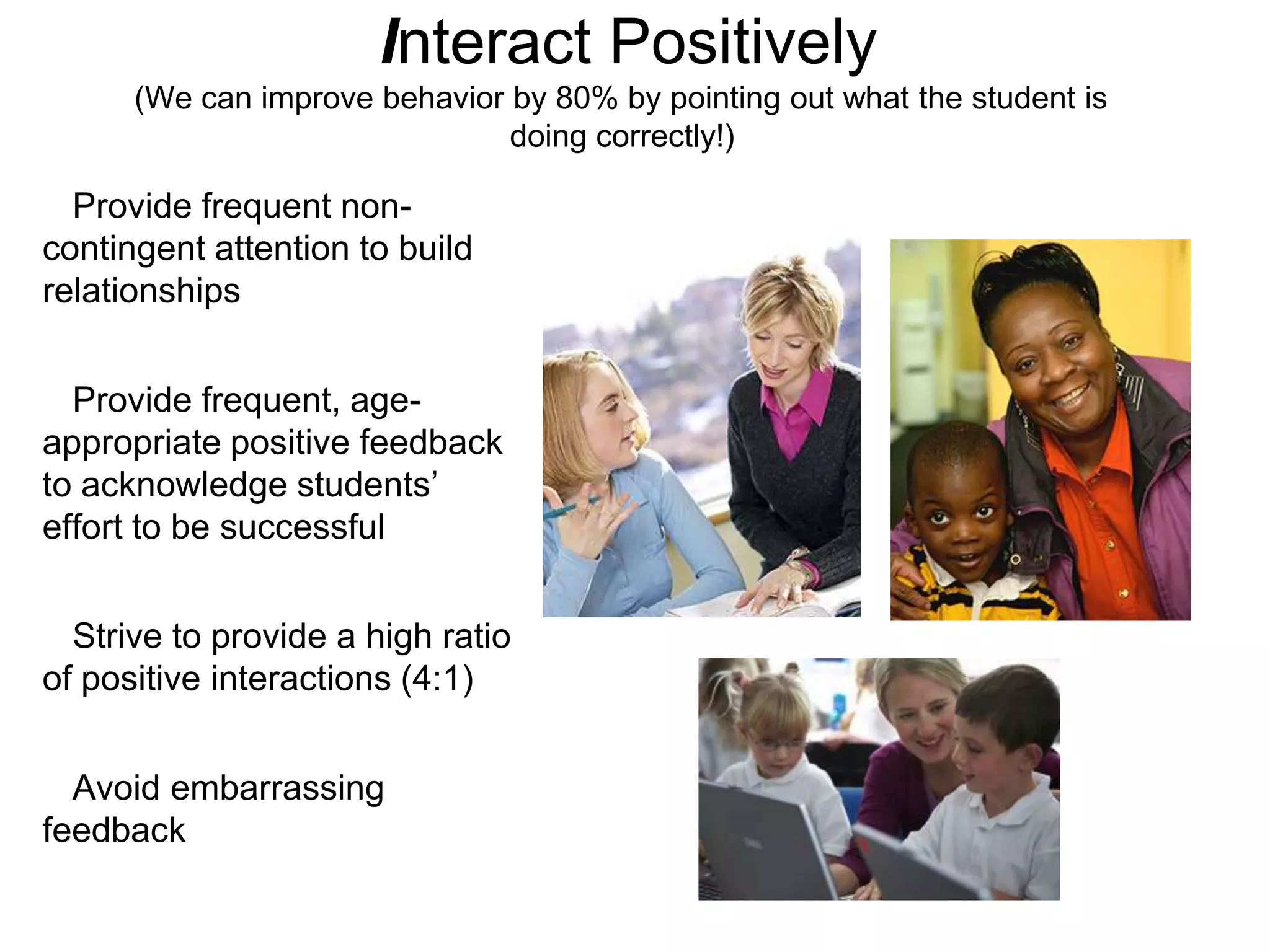 Interact Positively
(We can improve behavior by 80% by pointing out what the student is doing correctly!)

Provide frequent non-contingent attention to build relationships

Provide frequent, age-appropriate positive feedback to acknowledge students' effort to be successful

Strive to provide a high ratio of positive interactions (4:1)

Avoid embarrassing feedback